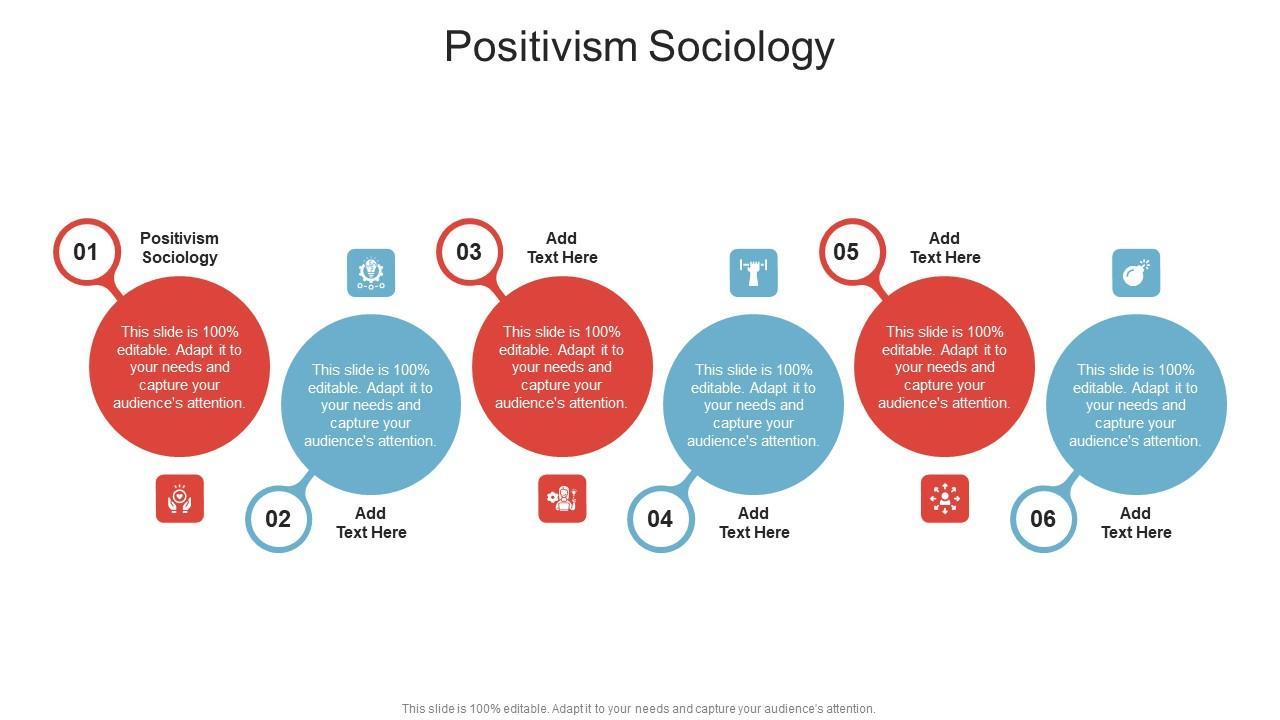 Positivism Sociology

01
Positivism Sociology

This slide is 100% editable. Adapt it to your needs and capture your audience's attention.

02
Add Text Here

This slide is 100% editable. Adapt it to your needs and capture your audience's attention.

03
Add Text Here

This slide is 100% editable. Adapt it to your needs and capture your audience's attention.

04
Add Text Here

This slide is 100% editable. Adapt it to your needs and capture your audience's attention.

05
Add Text Here

This slide is 100% editable. Adapt it to your needs and capture your audience's attention.

06
Add Text Here

This slide is 100% editable. Adapt it to your needs and capture your audience's attention.

This slide is 100% editable. Adapt it to your needs and capture your audience's attention.